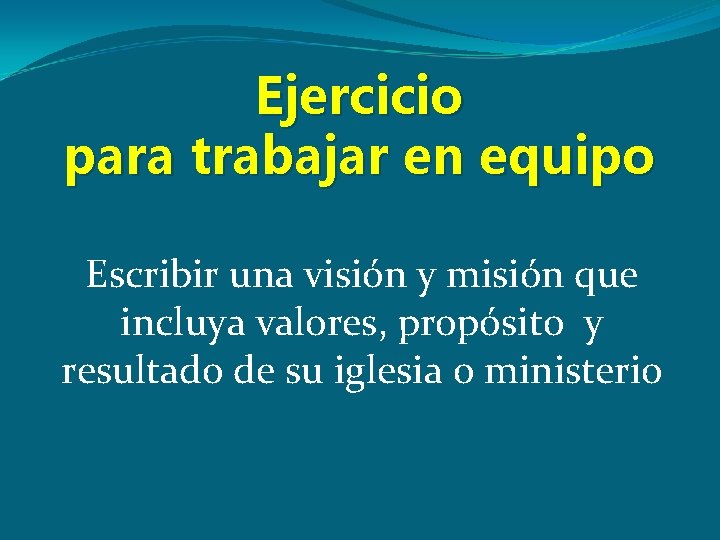 Ejercicio
para trabajar en equipo

Escribir una visión y misión que incluya valores, propósito y resultado de su iglesia o ministerio